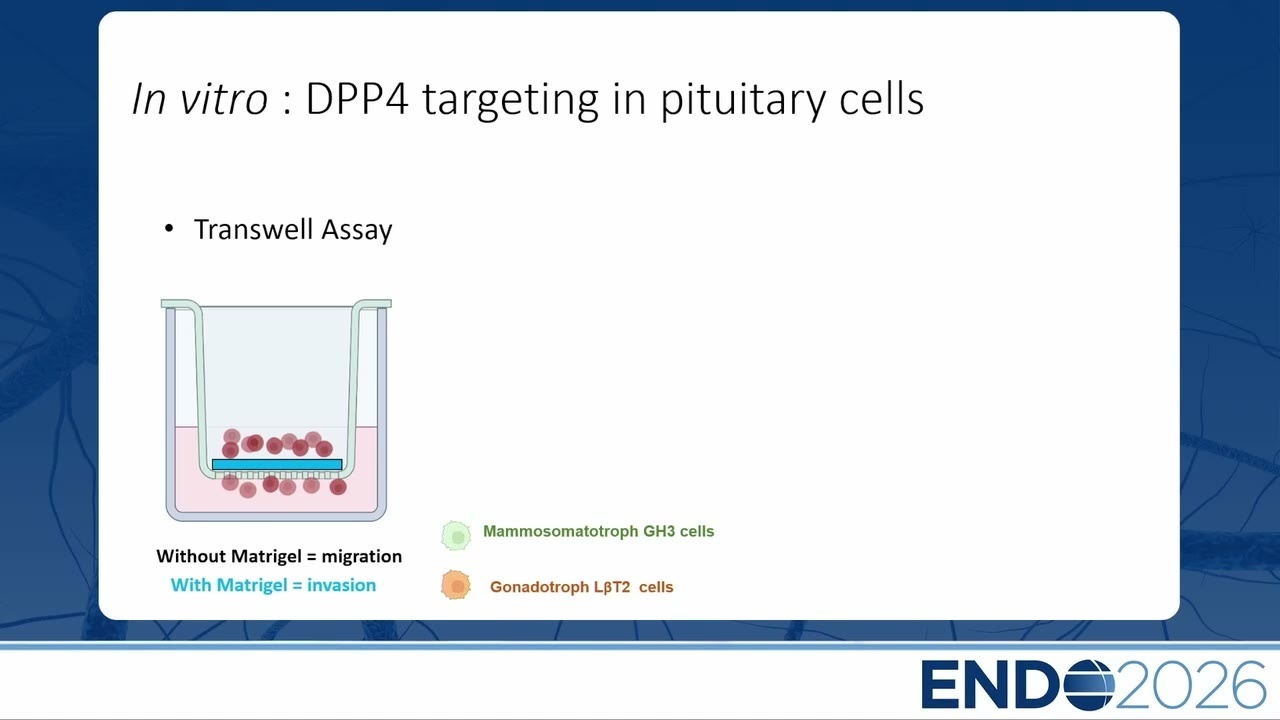 In vitro : DPP4 targeting in pituitary cells

• Transwell Assay

Without Matrigel = migration
With Matrigel = invasion

Mammosomatotroph GH3 cells

Gonadotroph LβT2 cells

ENDO2026